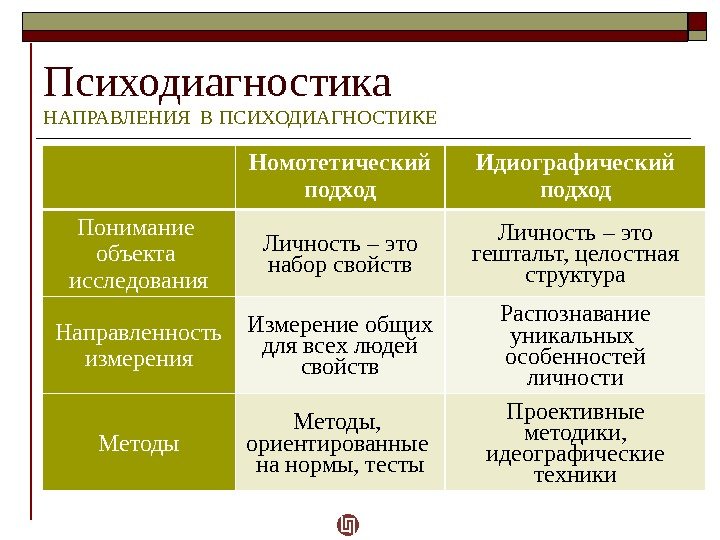 Психодиагностика
НАПРАВЛЕНИЯ В ПСИХОДИАГНОСТИКЕ

| | Номотетический подход | Идиографический подход |
|---|---|---|
| Понимание объекта исследования | Личность – это набор свойств | Личность – это гештальт, целостная структура |
| Направленность измерения | Измерение общих для всех людей свойств | Распознавание уникальных особенностей личности |
| Методы | Методы, ориентированные на нормы, тесты | Проективные методики, идеографические техники |